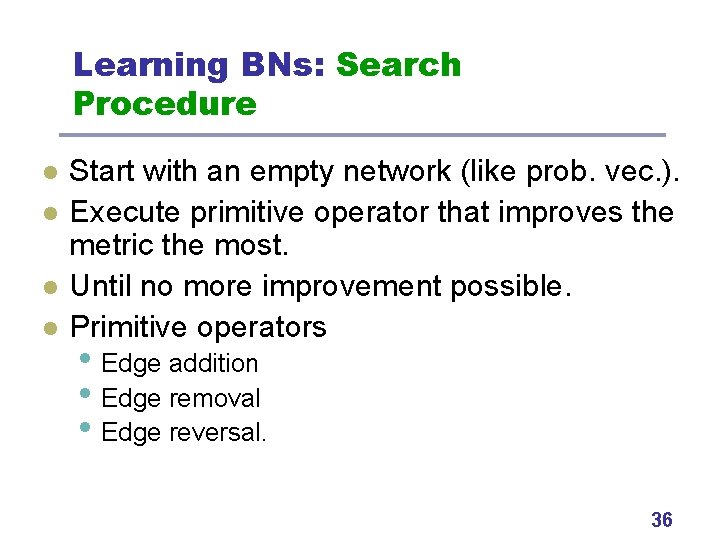 Learning BNs: Search Procedure

- Start with an empty network (like prob. vec.).
- Execute primitive operator that improves the metric the most.
- Until no more improvement possible.
- Primitive operators
  - Edge addition
  - Edge removal
  - Edge reversal.

36